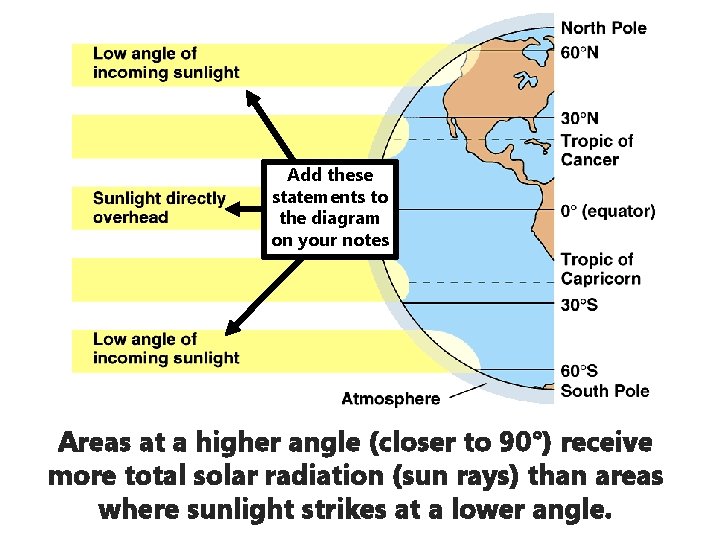 Low angle of incoming sunlight

Sunlight directly overhead

Low angle of incoming sunlight

Add these statements to the diagram on your notes

North Pole
60°N
30°N
Tropic of Cancer
0° (equator)
Tropic of Capricorn
30°S
60°S
South Pole

Atmosphere

Areas at a higher angle (closer to 90°) receive more total solar radiation (sun rays) than areas where sunlight strikes at a lower angle.